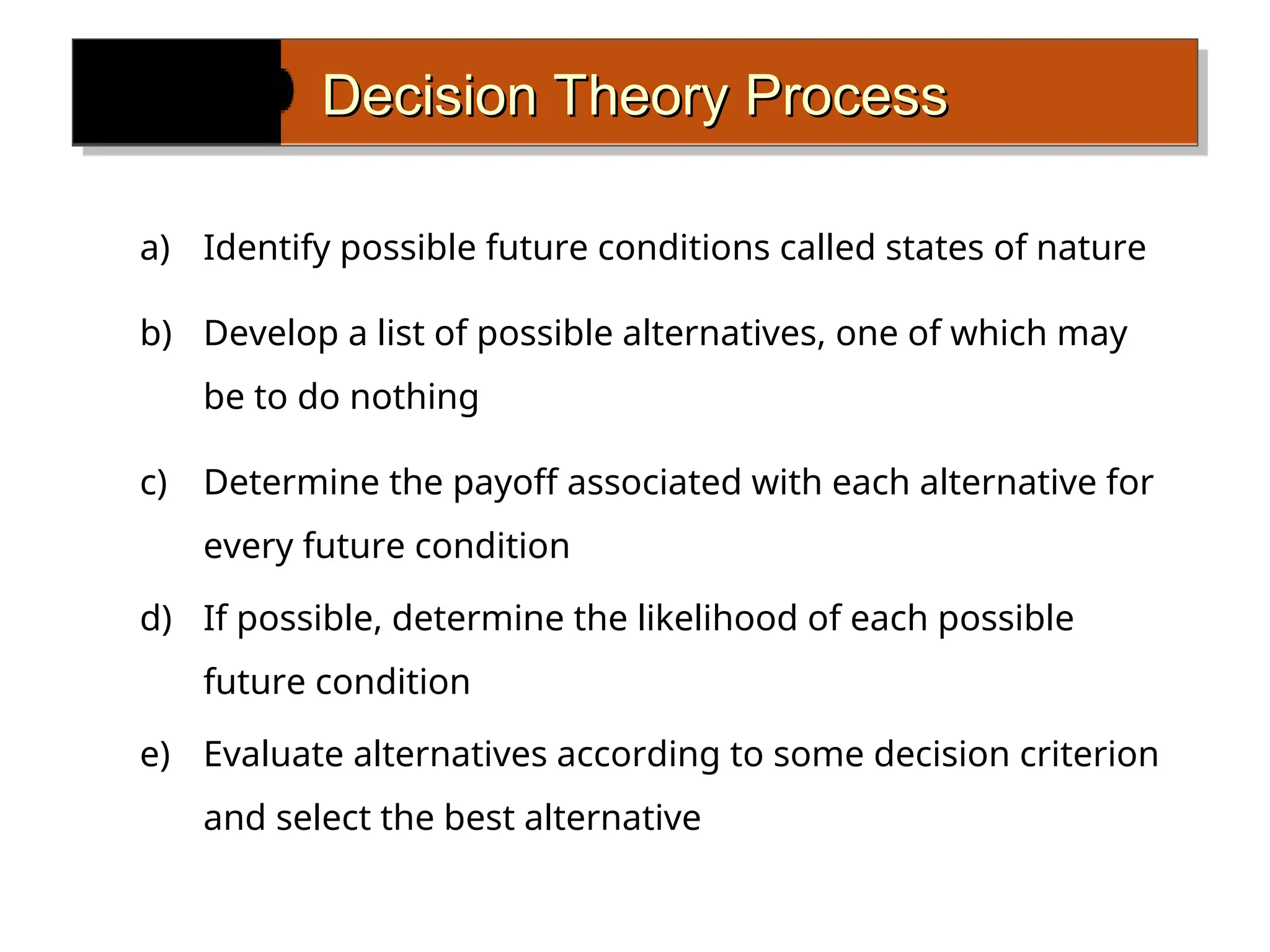 Decision Theory Process

a) Identify possible future conditions called states of nature

b) Develop a list of possible alternatives, one of which may be to do nothing

c) Determine the payoff associated with each alternative for every future condition

d) If possible, determine the likelihood of each possible future condition

e) Evaluate alternatives according to some decision criterion and select the best alternative